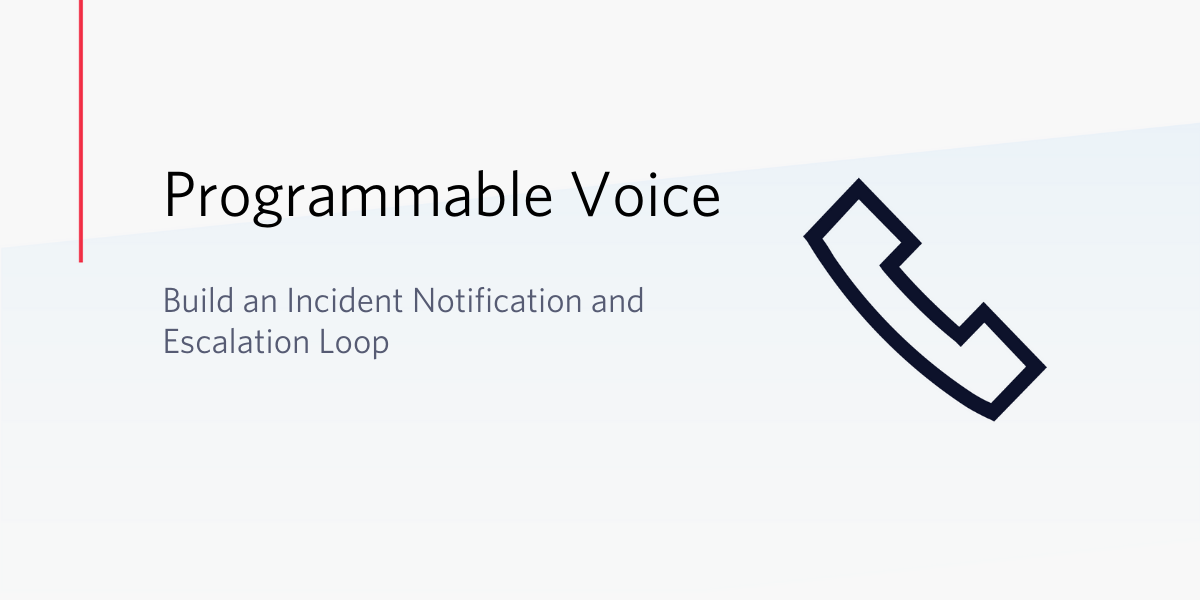 Programmable Voice

Build an Incident Notification and Escalation Loop